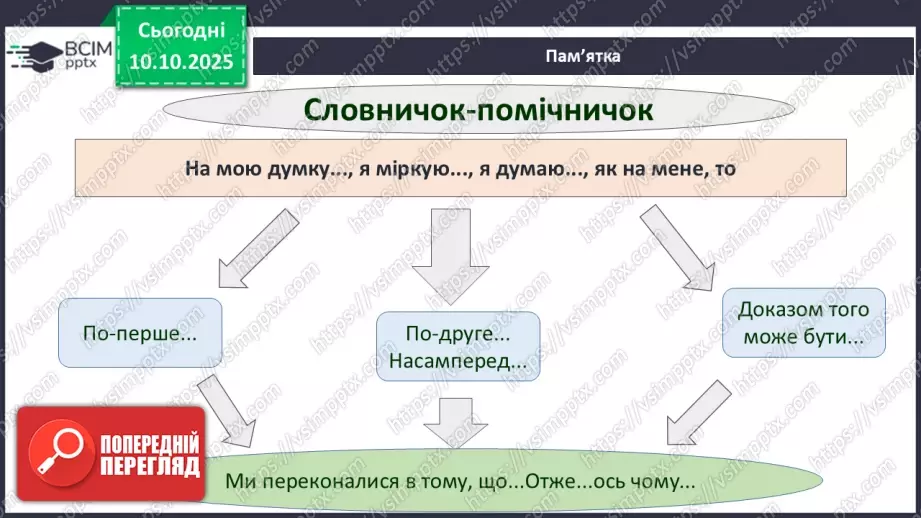 ВСІМ pptx

Сьогодні 10.10.2025

Пам'ятка

Словничок-помічничок

На мою думку..., я міркую..., я думаю..., як на мене, то

По-перше...

По-друге... Насамперед...

Доказом того може бути...

Ми переконалися в тому, що...Отже...ось чому...

ПОПЕРЕДНІЙ ПЕРЕГЛЯД

https://vsimpptx.com